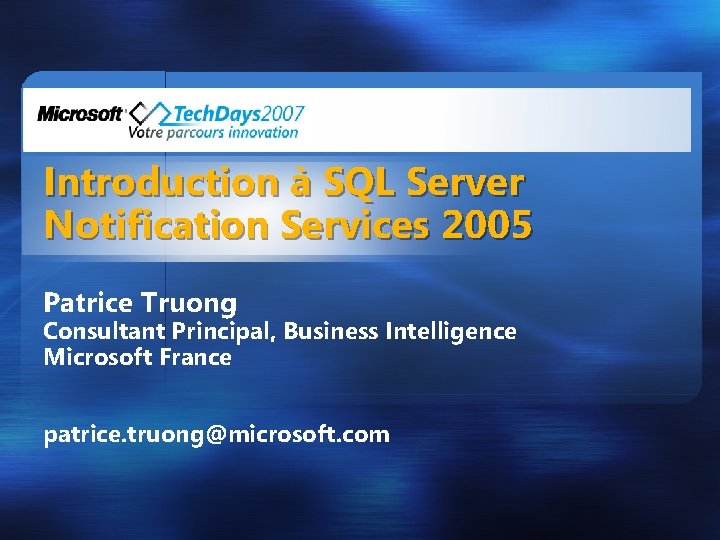 Microsoft TechDays2007
Votre parcours innovation

Introduction à SQL Server Notification Services 2005

Patrice Truong
Consultant Principal, Business Intelligence
Microsoft France

patrice.truong@microsoft.com